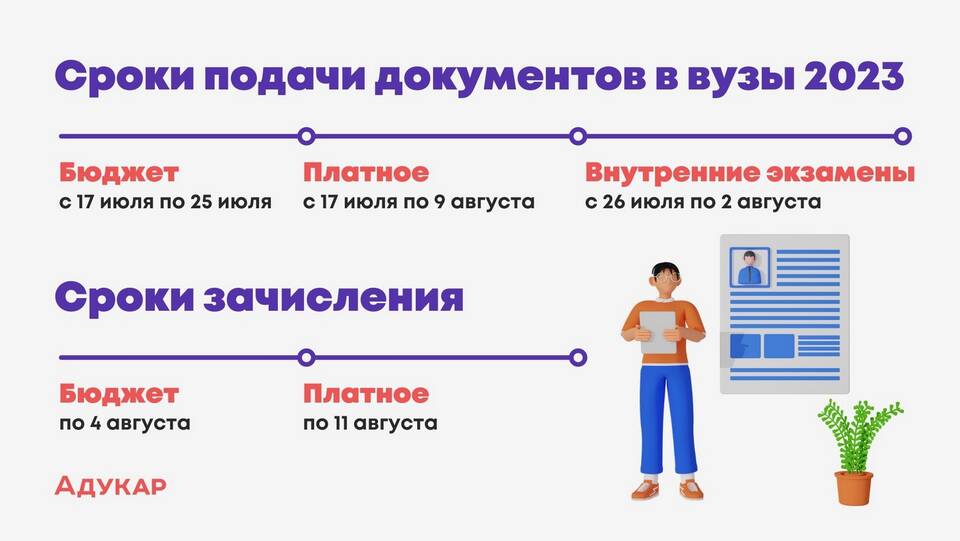 Сроки подачи документов в вузы 2023

Бюджет
с 17 июля по 25 июля

Платное
с 17 июля по 9 августа

Внутренние экзамены
с 26 июля по 2 августа

Сроки зачисления

Бюджет
по 4 августа

Платное
по 11 августа

АДУКАР